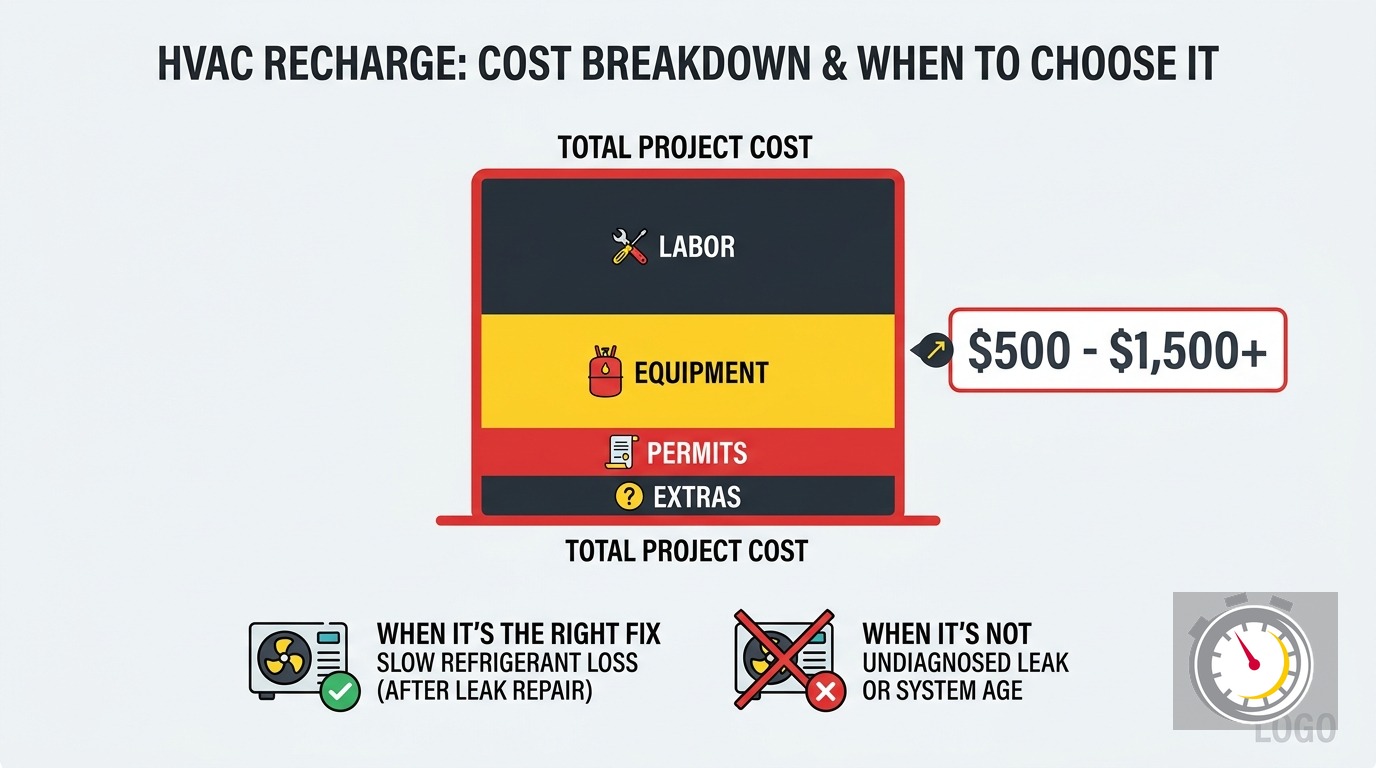 HVAC RECHARGE: COST BREAKDOWN & WHEN TO CHOOSE IT

TOTAL PROJECT COST

LABOR

EQUIPMENT

PERMITS

EXTRAS

$500 - $1,500+

TOTAL PROJECT COST

WHEN IT'S THE RIGHT FIX
SLOW REFRIGERANT LOSS (AFTER LEAK REPAIR)

WHEN IT'S NOT
UNDIAGNOSED LEAK OR SYSTEM AGE

LOGO